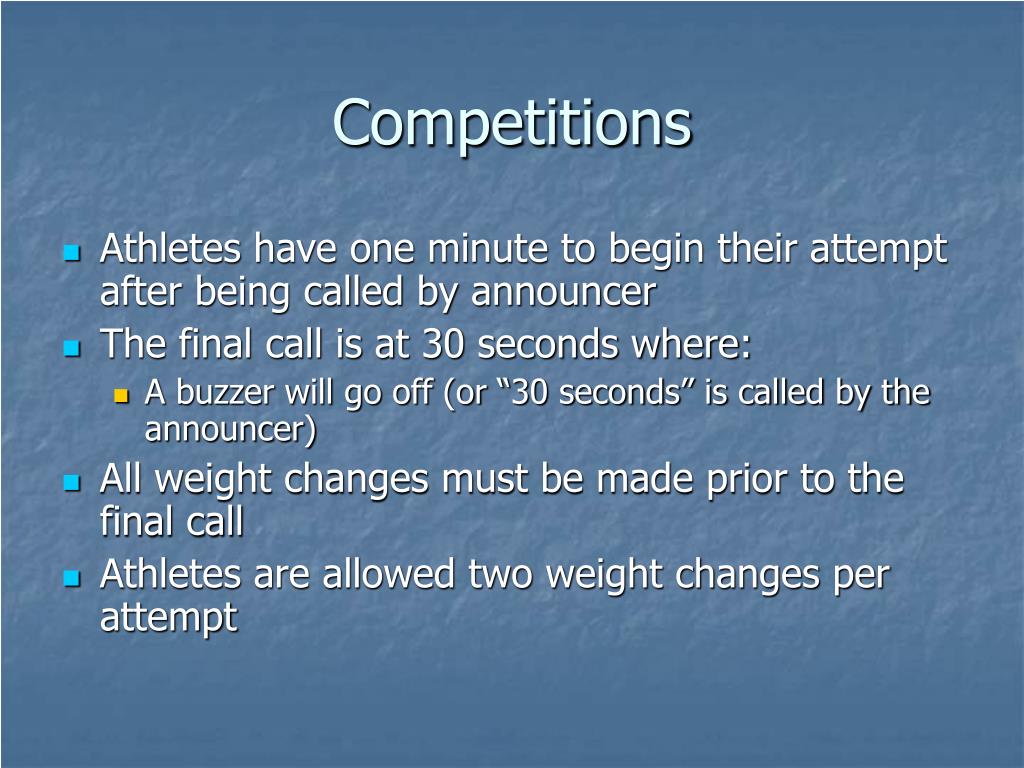 Competitions

- Athletes have one minute to begin their attempt after being called by announcer
- The final call is at 30 seconds where:
  - A buzzer will go off (or “30 seconds” is called by the announcer)
- All weight changes must be made prior to the final call
- Athletes are allowed two weight changes per attempt